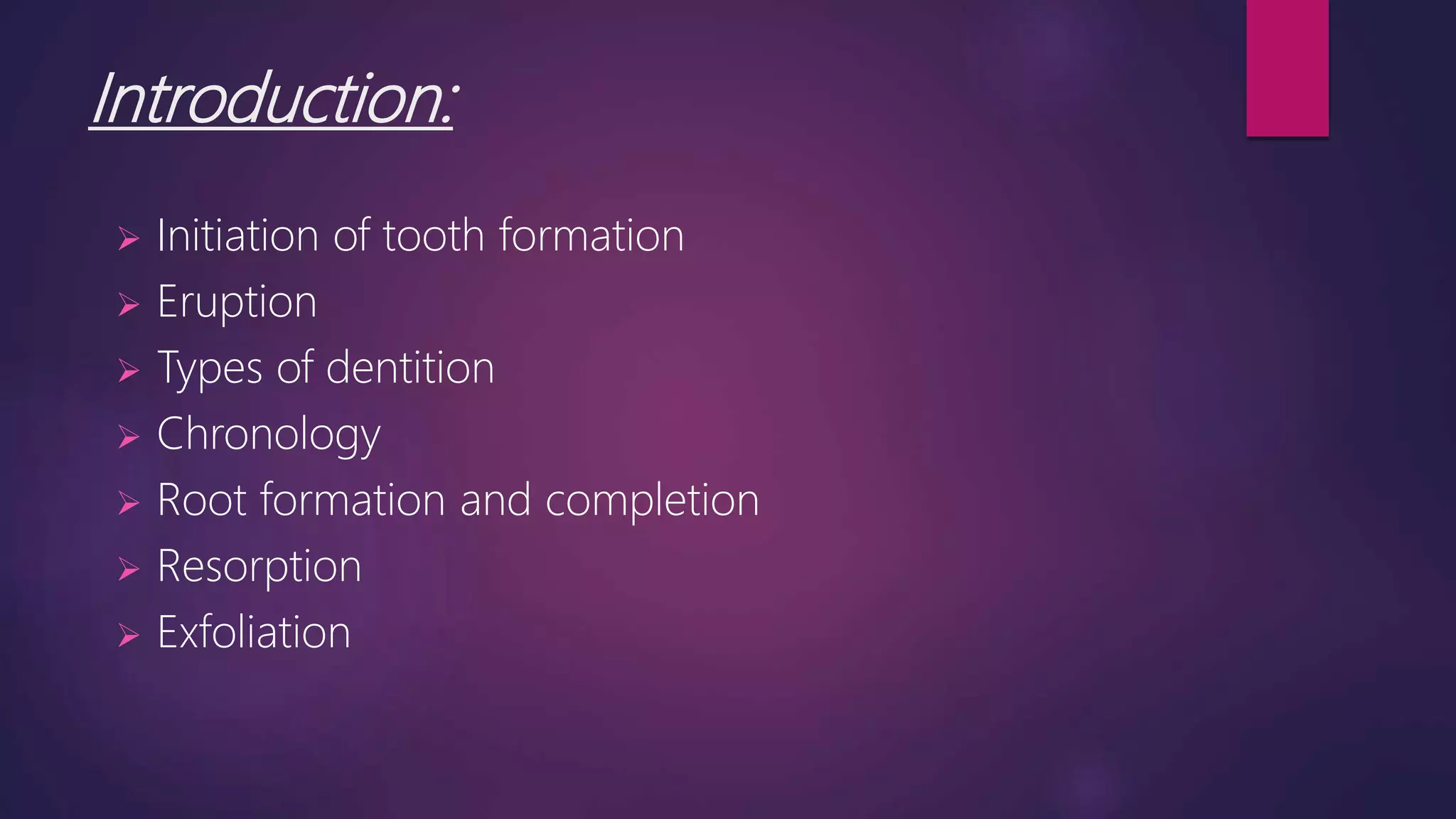 Introduction:

➢ Initiation of tooth formation
➢ Eruption
➢ Types of dentition
➢ Chronology
➢ Root formation and completion
➢ Resorption
➢ Exfoliation